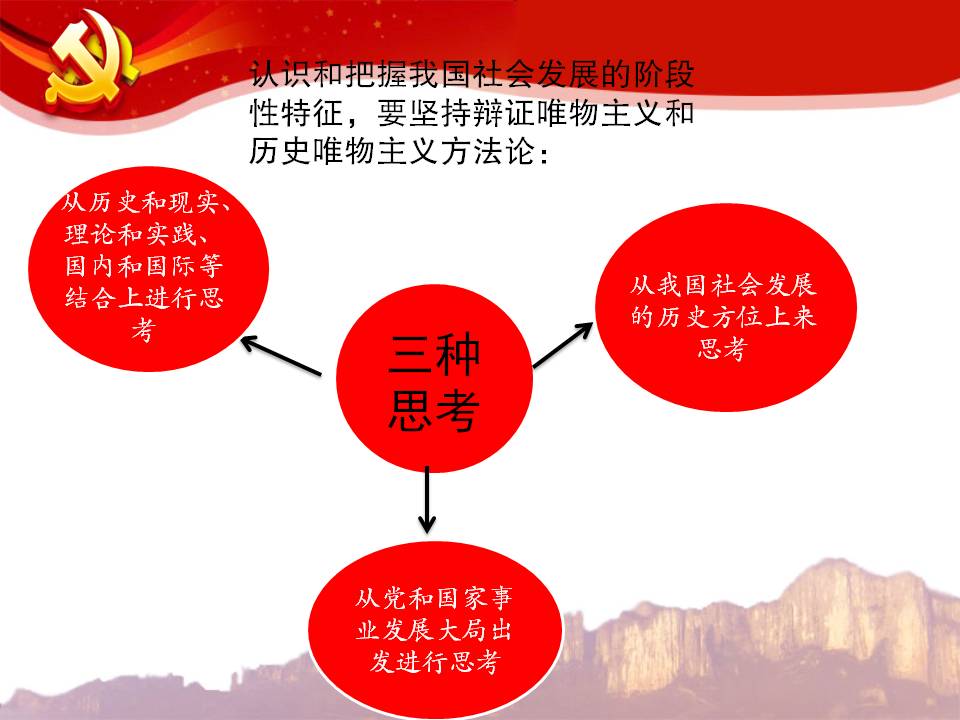 认识和把握我国社会发展的阶段性特征，要坚持辩证唯物主义和历史唯物主义方法论：

从历史和现实、理论和实践、国内和国际等结合上进行思考

三种思考

从我国社会发展的历史方位上来思考

从党和国家事业发展大局出发进行思考